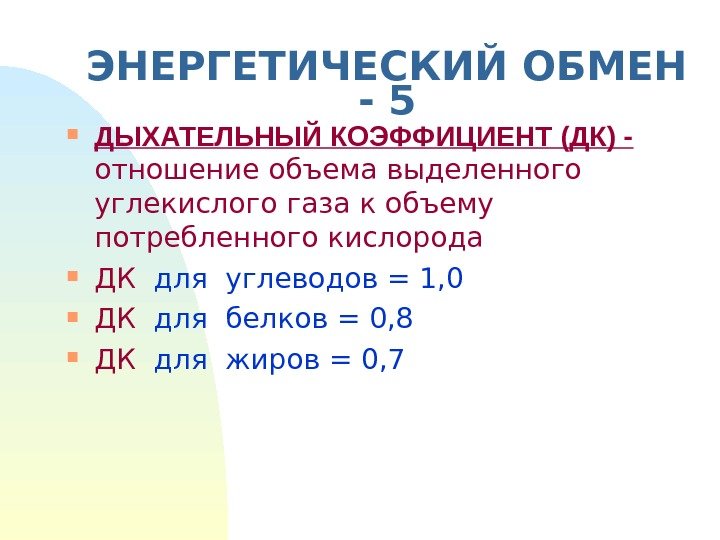 ЭНЕРГЕТИЧЕСКИЙ ОБМЕН - 5

ДЫХАТЕЛЬНЫЙ КОЭФФИЦИЕНТ (ДК) - отношение объема выделенного углекислого газа к объему потребленного кислорода

ДК для углеводов = 1,0

ДК для белков = 0,8

ДК для жиров = 0,7